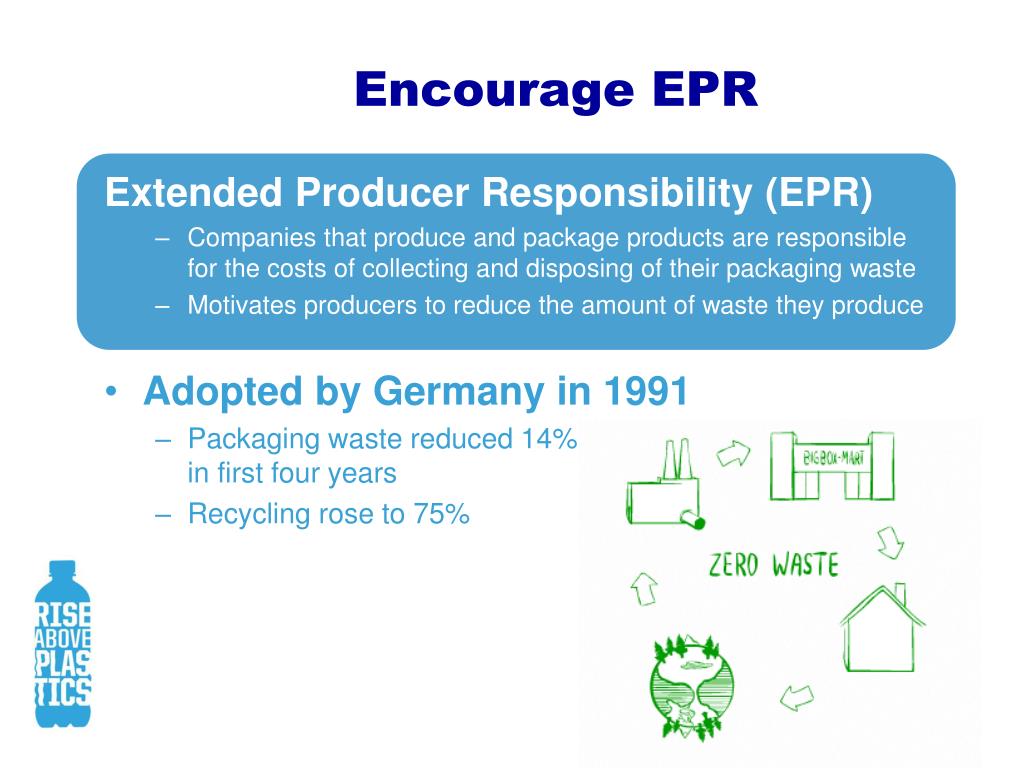 Encourage EPR

Extended Producer Responsibility (EPR)
– Companies that produce and package products are responsible for the costs of collecting and disposing of their packaging waste
– Motivates producers to reduce the amount of waste they produce

• Adopted by Germany in 1991
– Packaging waste reduced 14% in first four years
– Recycling rose to 75%

BIGBOX-MART

ZERO WASTE

RISE ABOVE PLASTICS